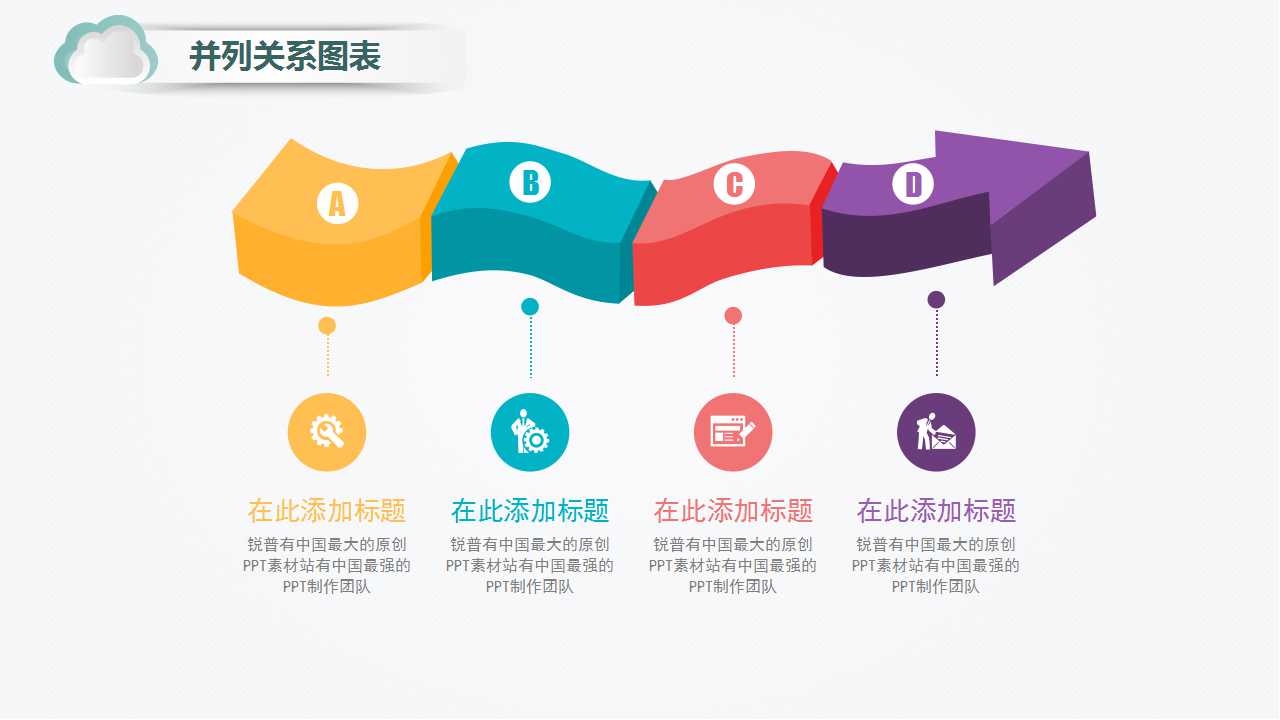 并列关系图表

A

B

C

D

在此添加标题
锐普有中国最大的原创PPT素材站有中国最强的PPT制作团队

在此添加标题
锐普有中国最大的原创PPT素材站有中国最强的PPT制作团队

在此添加标题
锐普有中国最大的原创PPT素材站有中国最强的PPT制作团队

在此添加标题
锐普有中国最大的原创PPT素材站有中国最强的PPT制作团队